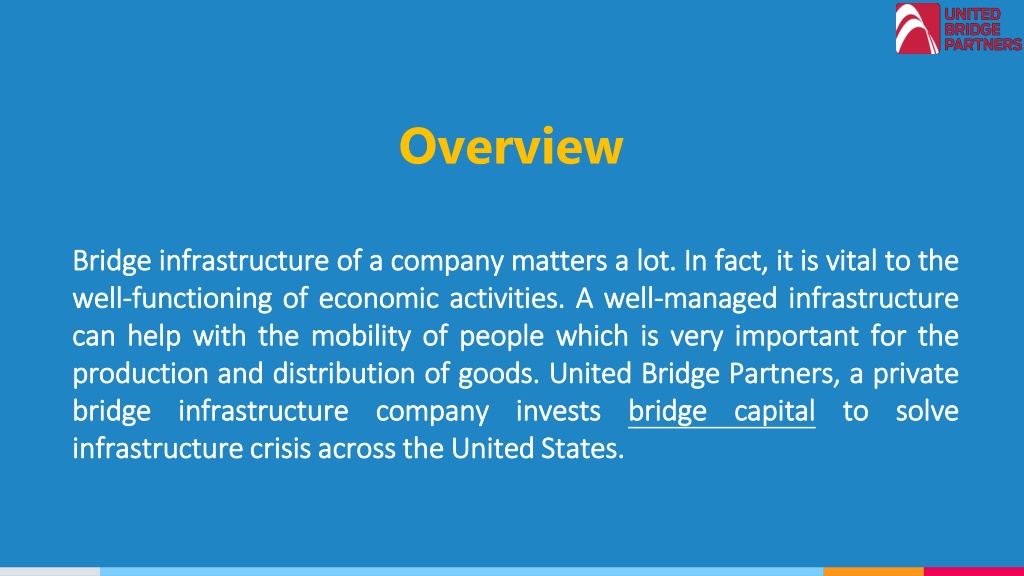 UNITED BRIDGE PARTNERS

Overview

Bridge infrastructure of a company matters a lot. In fact, it is vital to the well-functioning of economic activities. A well-managed infrastructure can help with the mobility of people which is very important for the production and distribution of goods. United Bridge Partners, a private bridge infrastructure company invests bridge capital to solve infrastructure crisis across the United States.